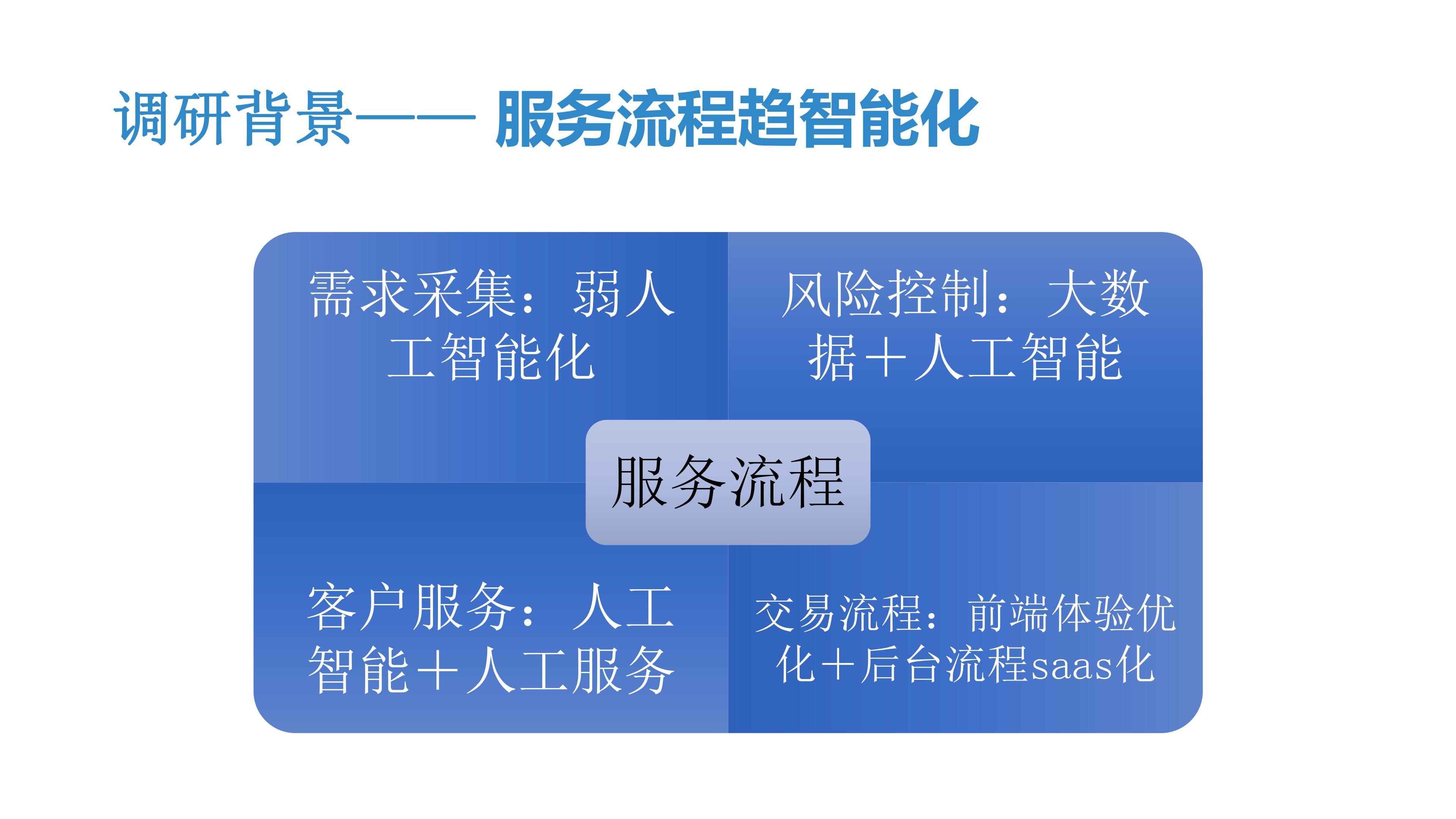 调研背景—— 服务流程趋智能化

需求采集：弱人工智能化

风险控制：大数据+人工智能

服务流程

客户服务：人工智能+人工服务

交易流程：前端体验优化+后台流程saas化